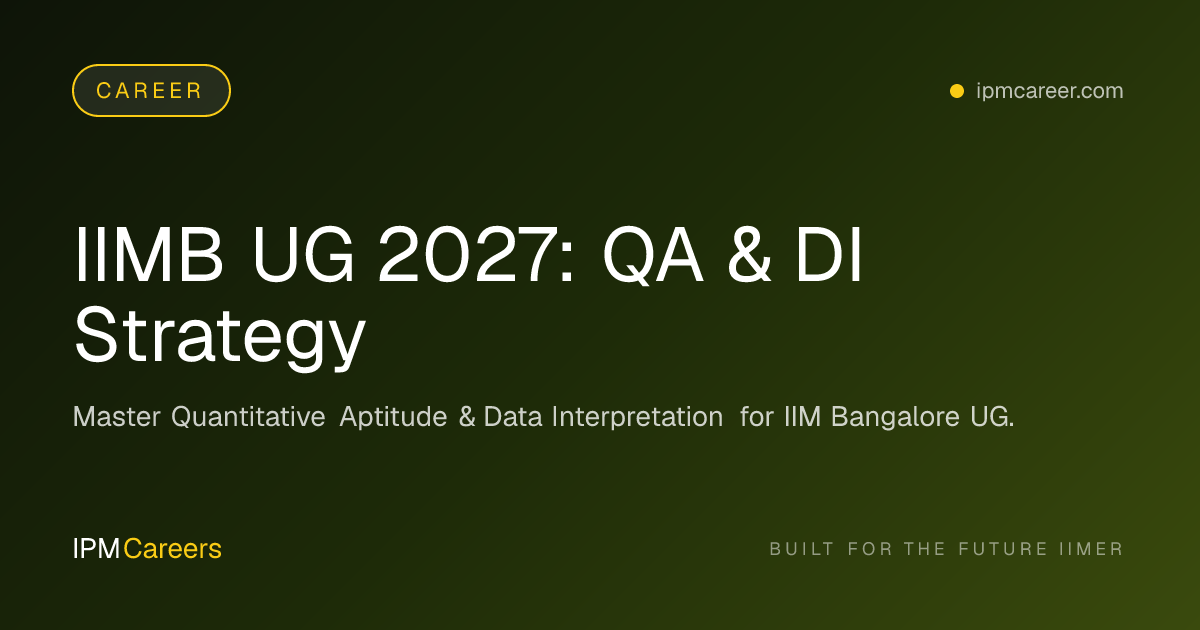 CAREER

ipmcareer.com

IIMB UG 2027: QA & DI Strategy

Master Quantitative Aptitude & Data Interpretation for IIM Bangalore UG.

IPMCareers

BUILT FOR THE FUTURE IIMER